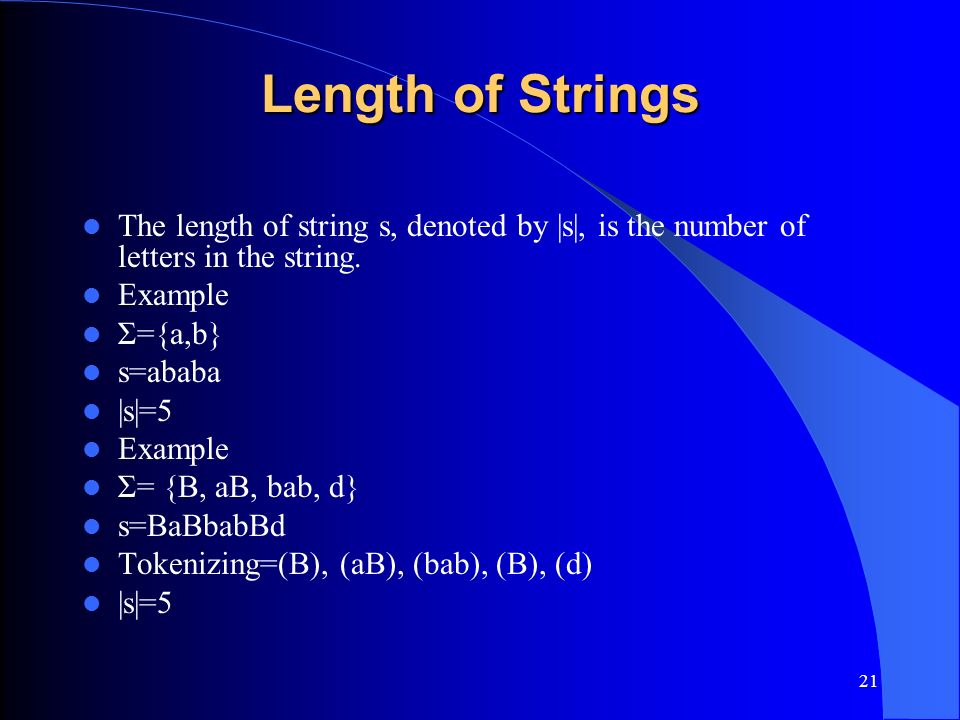 Length of Strings

- The length of string s, denoted by |s|, is the number of letters in the string.
- Example
- Σ={a,b}
- s=ababa
- |s|=5
- Example
- Σ= {B, aB, bab, d}
- s=BaBbabBd
- Tokenizing=(B), (aB), (bab), (B), (d)
- |s|=5

21